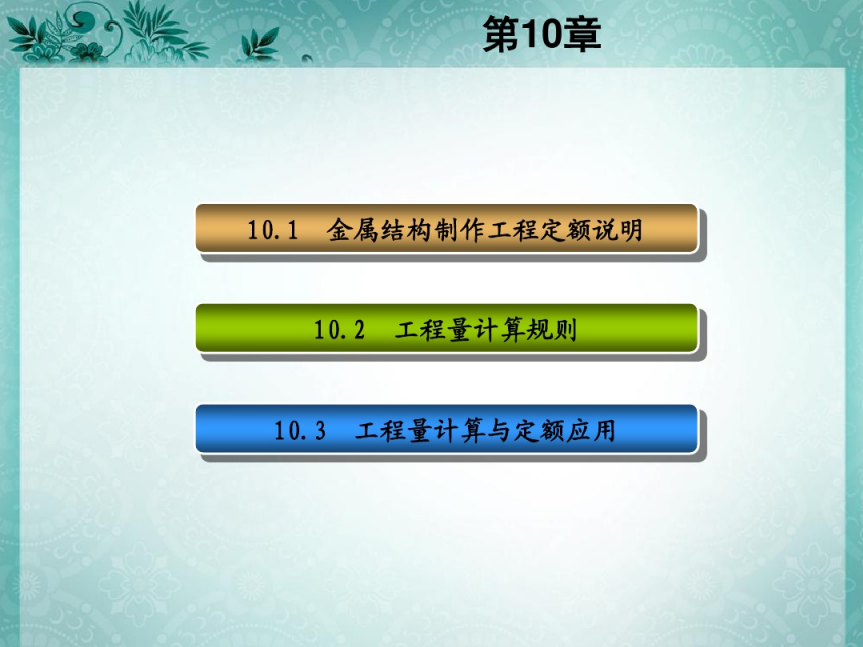 第10章

10.1 金属结构制作工程定额说明

10.2 工程量计算规则

10.3 工程量计算与定额应用